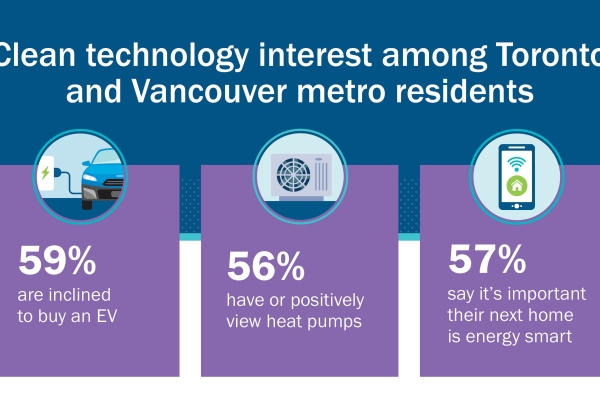 Clean technology interest among Toronto and Vancouver metro residents

59%
are inclined to buy an EV

56%
have or positively view heat pumps

57%
say it's important their next home is energy smart